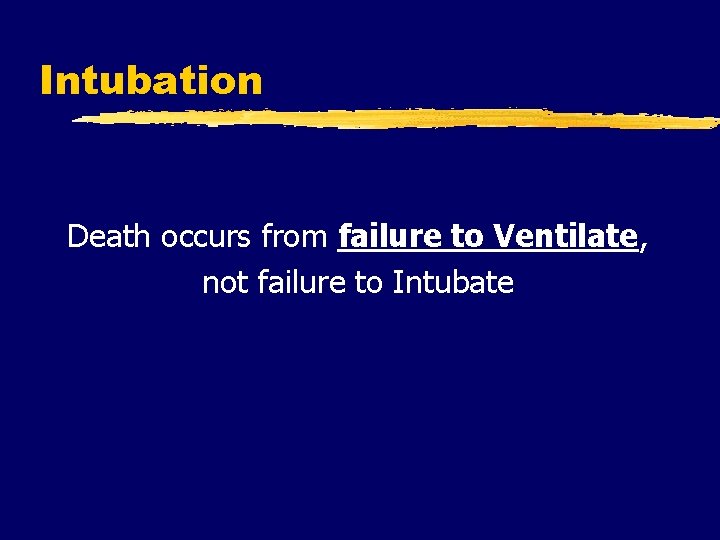 Intubation

Death occurs from failure to Ventilate, not failure to Intubate